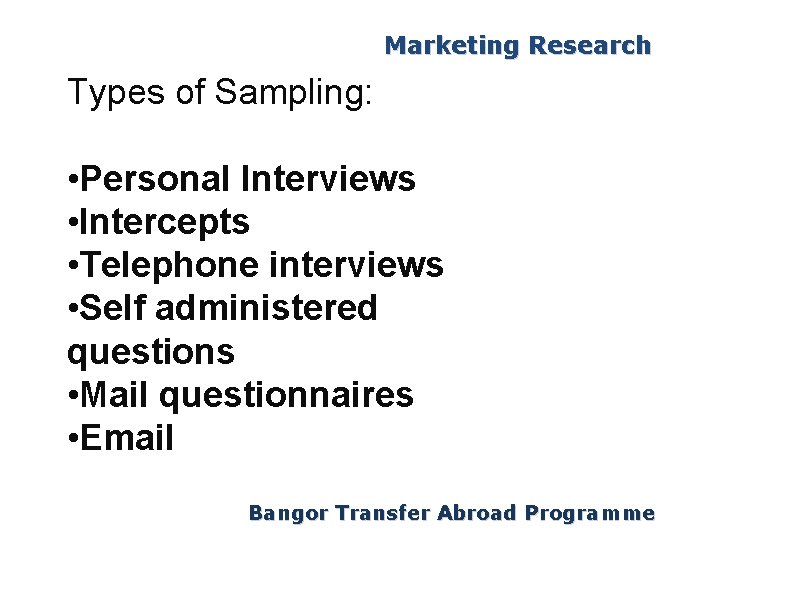 Marketing Research

Types of Sampling:

•Personal Interviews
•Intercepts
•Telephone interviews
•Self administered questions
•Mail questionnaires
•Email

Bangor Transfer Abroad Programme